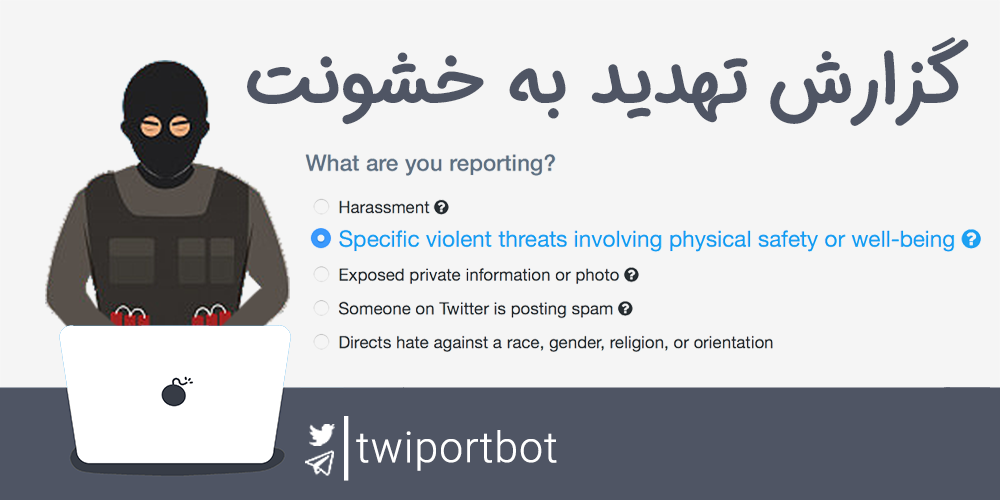 گزارش تهدید به خشونت

What are you reporting?

Harassment

Specific violent threats involving physical safety or well-being

Exposed private information or photo

Someone on Twitter is posting spam

Directs hate against a race, gender, religion, or orientation

twiportbot